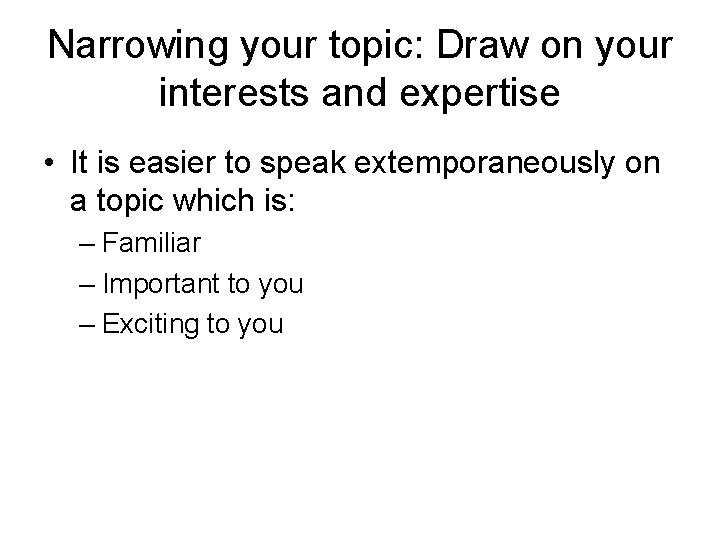 Narrowing your topic: Draw on your interests and expertise

• It is easier to speak extemporaneously on a topic which is:
– Familiar
– Important to you
– Exciting to you